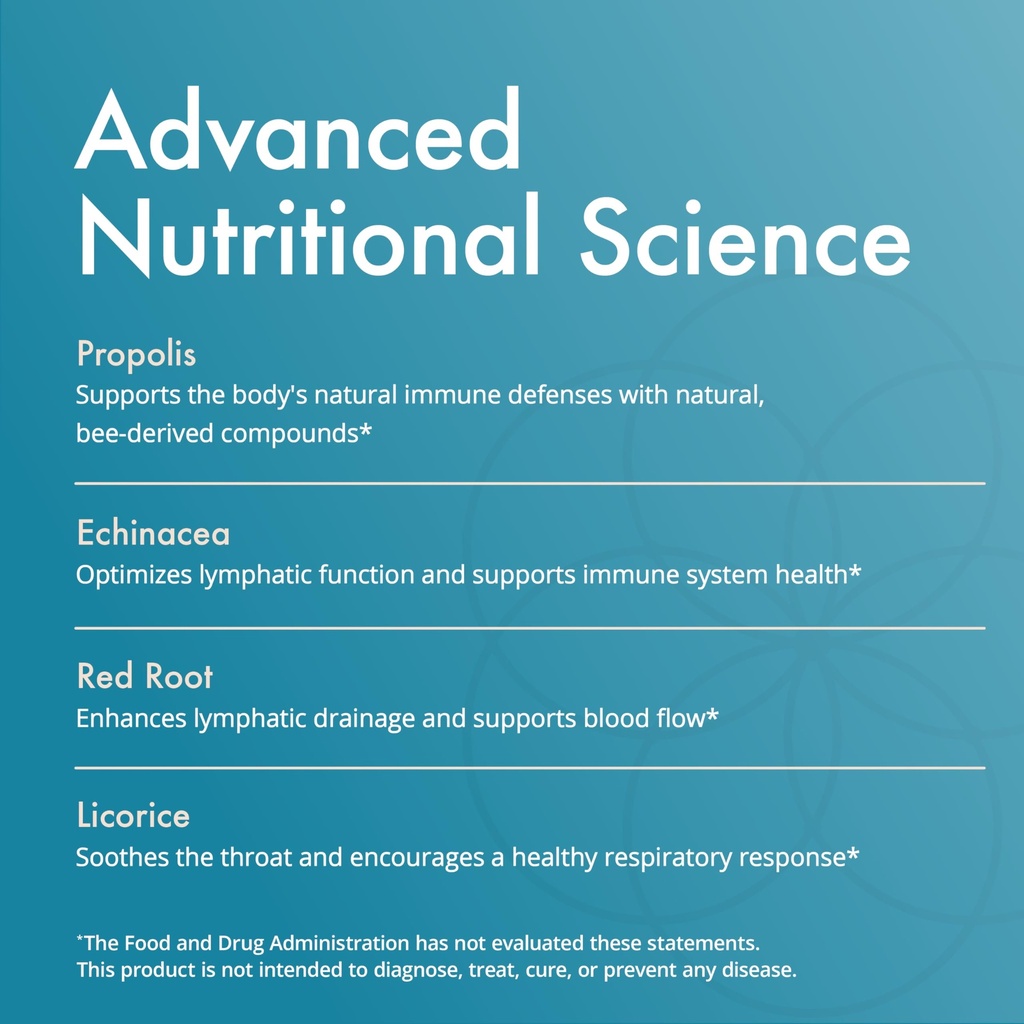 Advanced Nutritional Science

Propolis
Supports the body's natural immune defenses with natural, bee-derived compounds*

Echinacea
Optimizes lymphatic function and supports immune system health*

Red Root
Enhances lymphatic drainage and supports blood flow*

Licorice
Soothes the throat and encourages a healthy respiratory response*

*The Food and Drug Administration has not evaluated these statements. This product is not intended to diagnose, treat, cure, or prevent any disease.